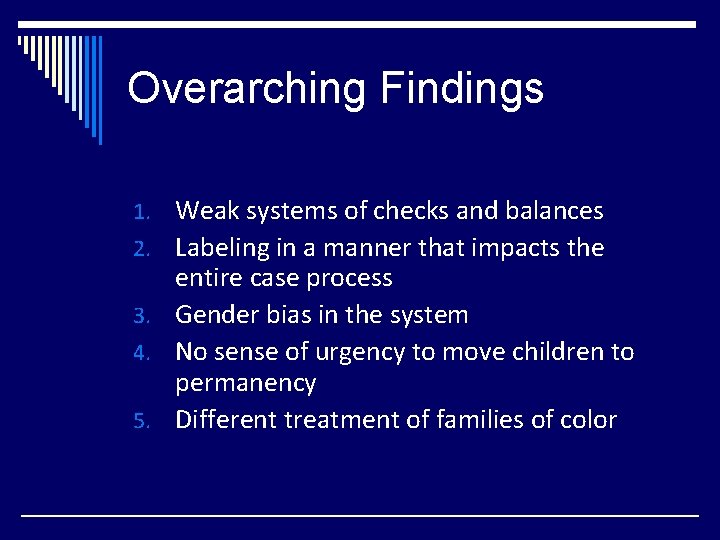 Overarching Findings

1. Weak systems of checks and balances
2. Labeling in a manner that impacts the entire case process
3. Gender bias in the system
4. No sense of urgency to move children to permanency
5. Different treatment of families of color